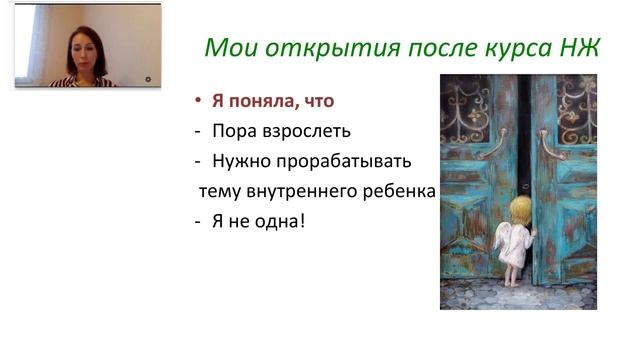 Мои открытия после курса НЖ

• Я поняла, что
- Пора взрослеть
- Нужно прорабатывать тему внутреннего ребенка
- Я не одна!